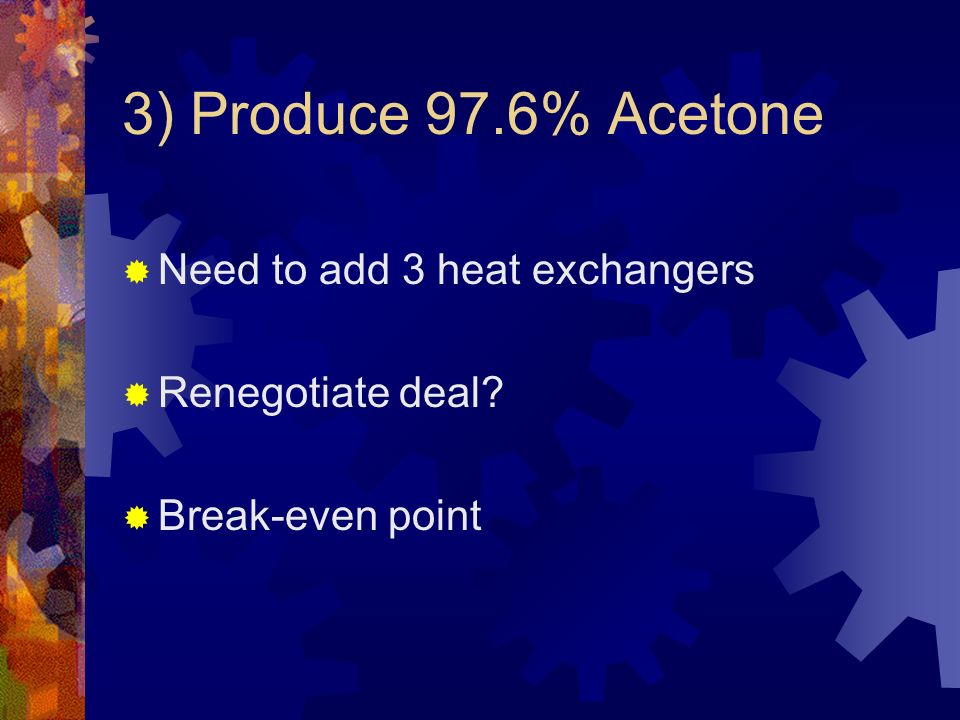 3) Produce 97.6% Acetone

Need to add 3 heat exchangers

Renegotiate deal?

Break-even point